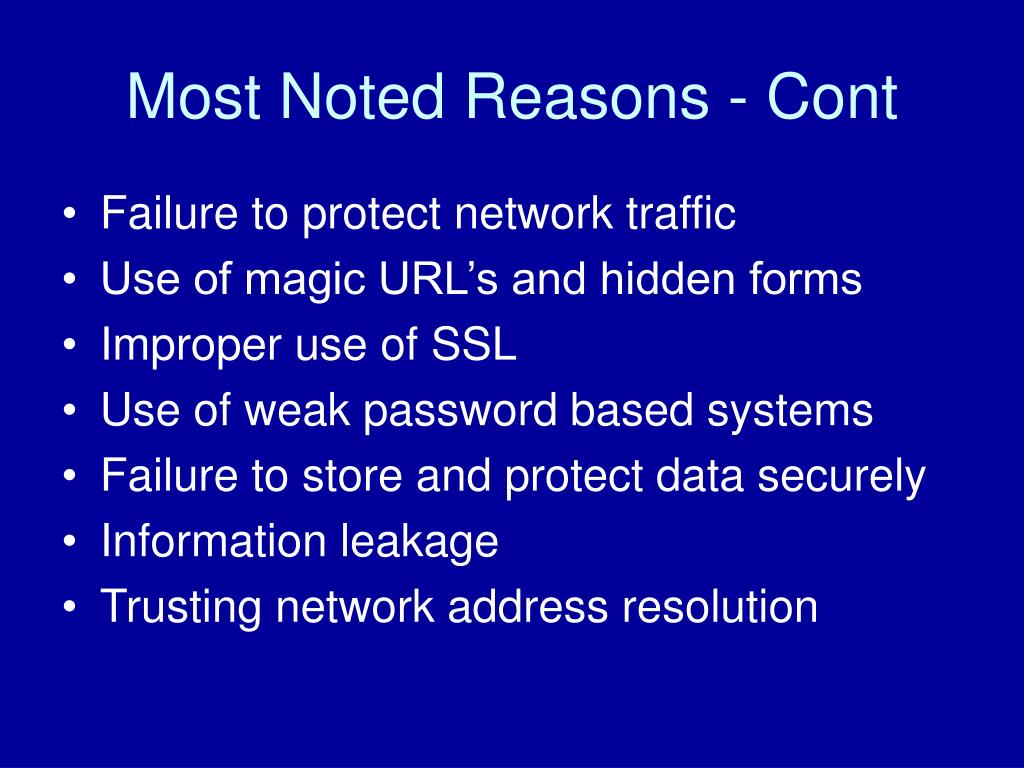 Most Noted Reasons - Cont

• Failure to protect network traffic
• Use of magic URL’s and hidden forms
• Improper use of SSL
• Use of weak password based systems
• Failure to store and protect data securely
• Information leakage
• Trusting network address resolution